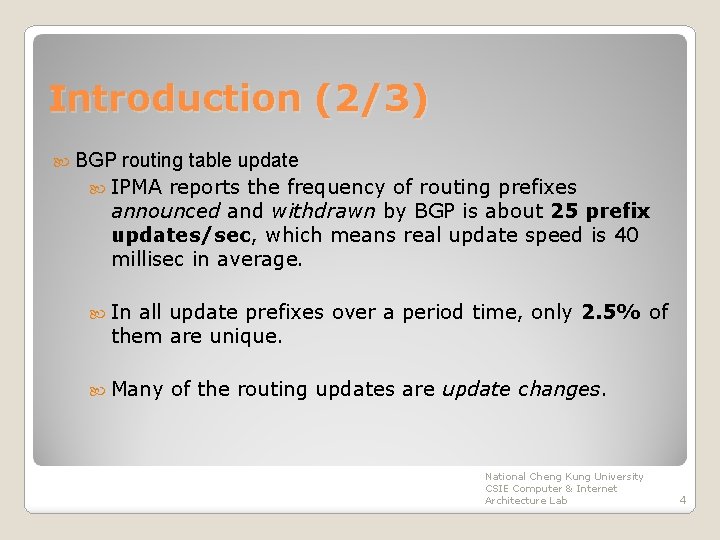 Introduction (2/3)

BGP routing table update

IPMA reports the frequency of routing prefixes announced and withdrawn by BGP is about 25 prefix updates/sec, which means real update speed is 40 millisec in average.

In all update prefixes over a period time, only 2.5% of them are unique.

Many of the routing updates are update changes.

National Cheng Kung University
CSIE Computer & Internet Architecture Lab

4